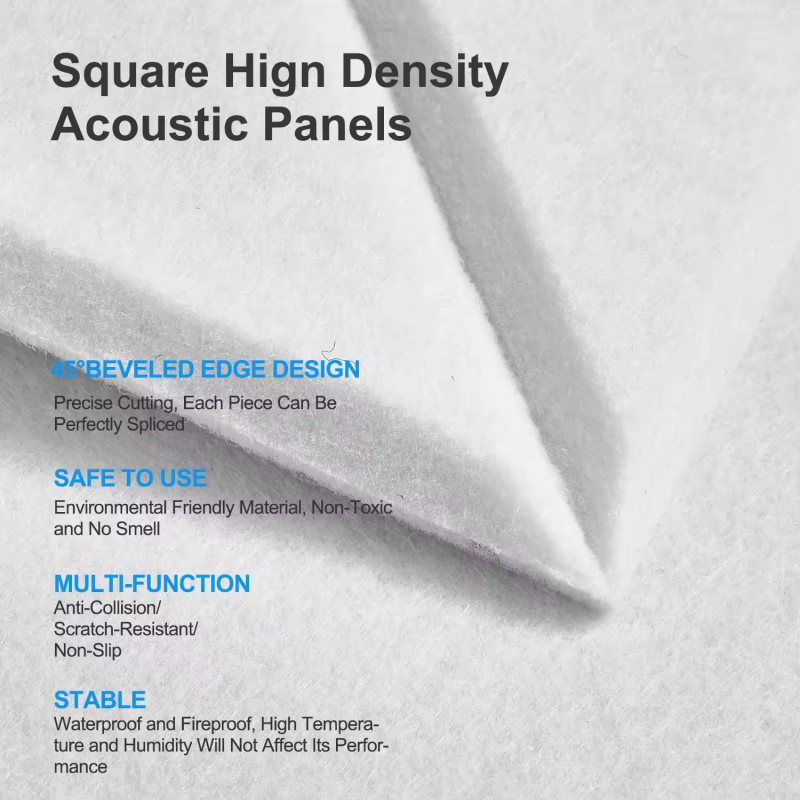 Square Hign Density Acoustic Panels

45°BEVELED EDGE DESIGN
Precise Cutting, Each Piece Can Be Perfectly Spliced

SAFE TO USE
Environmental Friendly Material, Non-Toxic and No Smell

MULTI-FUNCTION
Anti-Collision/
Scratch-Resistant/
Non-Slip

STABLE
Waterproof and Fireproof, High Temperature and Humidity Will Not Affect Its Performance